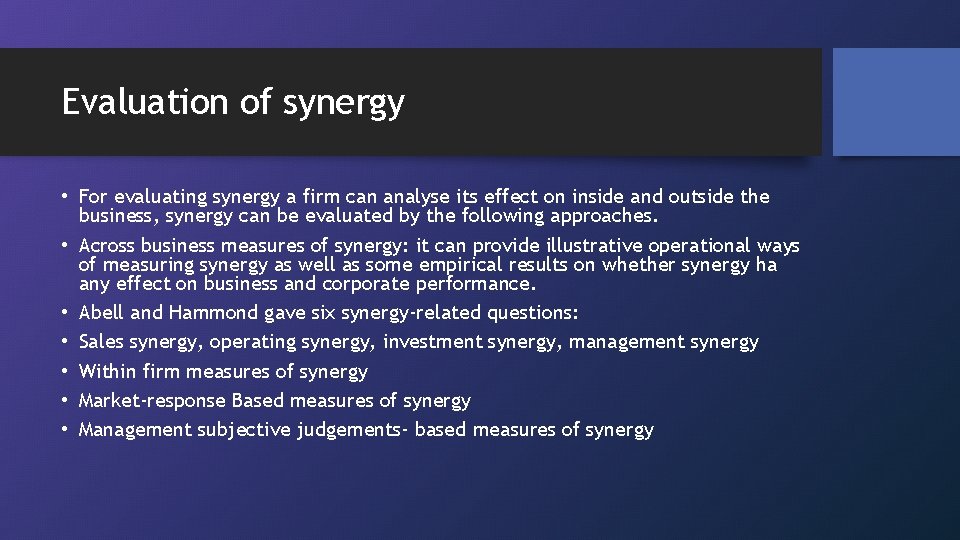 Evaluation of synergy

• For evaluating synergy a firm can analyse its effect on inside and outside the business, synergy can be evaluated by the following approaches.
• Across business measures of synergy: it can provide illustrative operational ways of measuring synergy as well as some empirical results on whether synergy ha any effect on business and corporate performance.
• Abell and Hammond gave six synergy-related questions:
• Sales synergy, operating synergy, investment synergy, management synergy
• Within firm measures of synergy
• Market-response Based measures of synergy
• Management subjective judgements- based measures of synergy